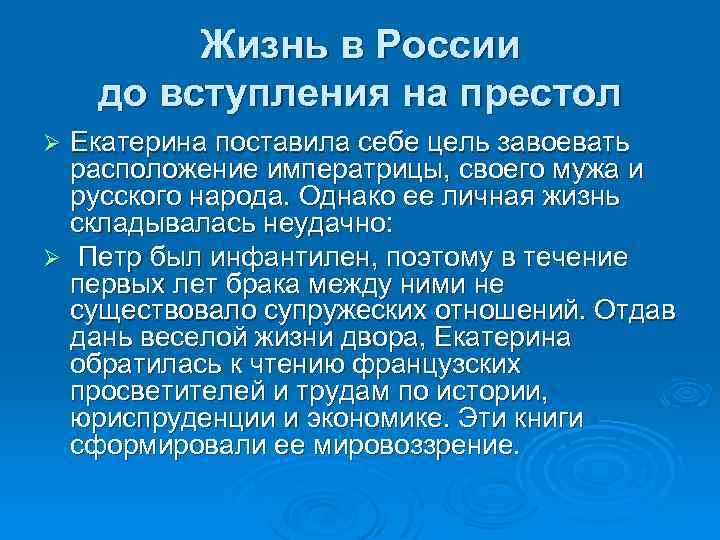 Жизнь в России до вступления на престол

➢ Екатерина поставила себе цель завоевать расположение императрицы, своего мужа и русского народа. Однако ее личная жизнь складывалась неудачно:

➢ Петр был инфантилен, поэтому в течение первых лет брака между ними не существовало супружеских отношений. Отдав дань веселой жизни двора, Екатерина обратилась к чтению французских просветителей и трудам по истории, юриспруденции и экономике. Эти книги сформировали ее мировоззрение.